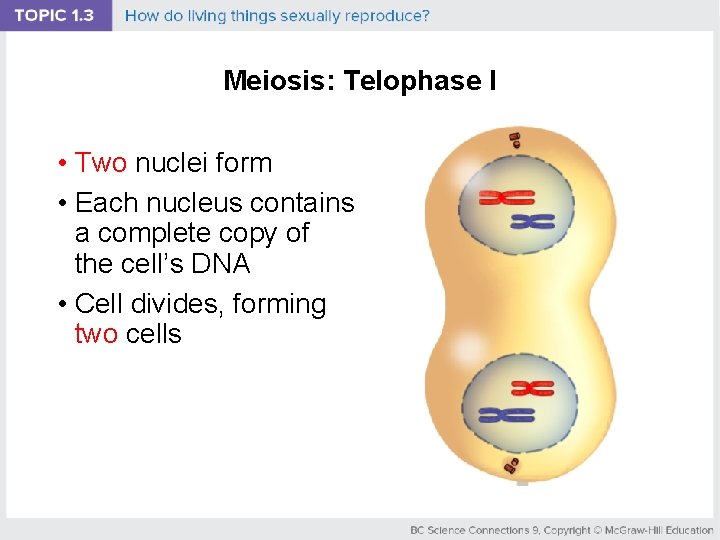 TOPIC 1.3 How do living things sexually reproduce?

Meiosis: Telophase I

• Two nuclei form
• Each nucleus contains a complete copy of the cell's DNA
• Cell divides, forming two cells

BC Science Connections 9, Copyright © McGraw-Hill Education